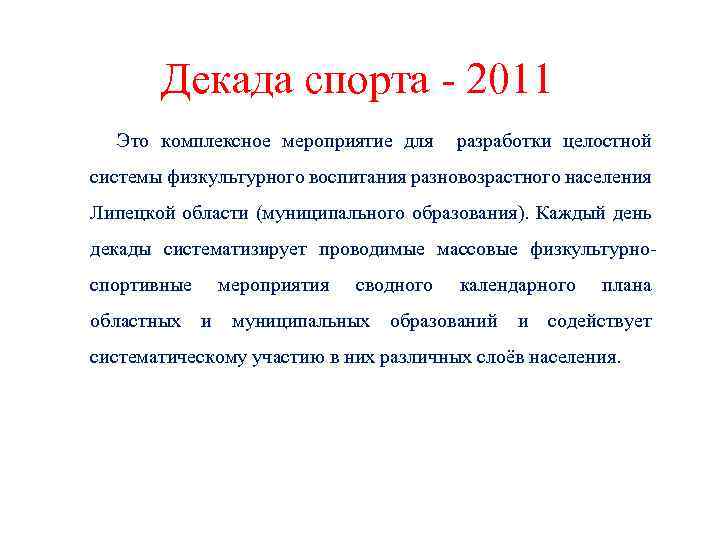 Декада спорта - 2011

Это комплексное мероприятие для разработки целостной системы физкультурного воспитания разновозрастного населения Липецкой области (муниципального образования). Каждый день декады систематизирует проводимые массовые физкультурно-спортивные мероприятия сводного календарного плана областных и муниципальных образований и содействует систематическому участию в них различных слоёв населения.